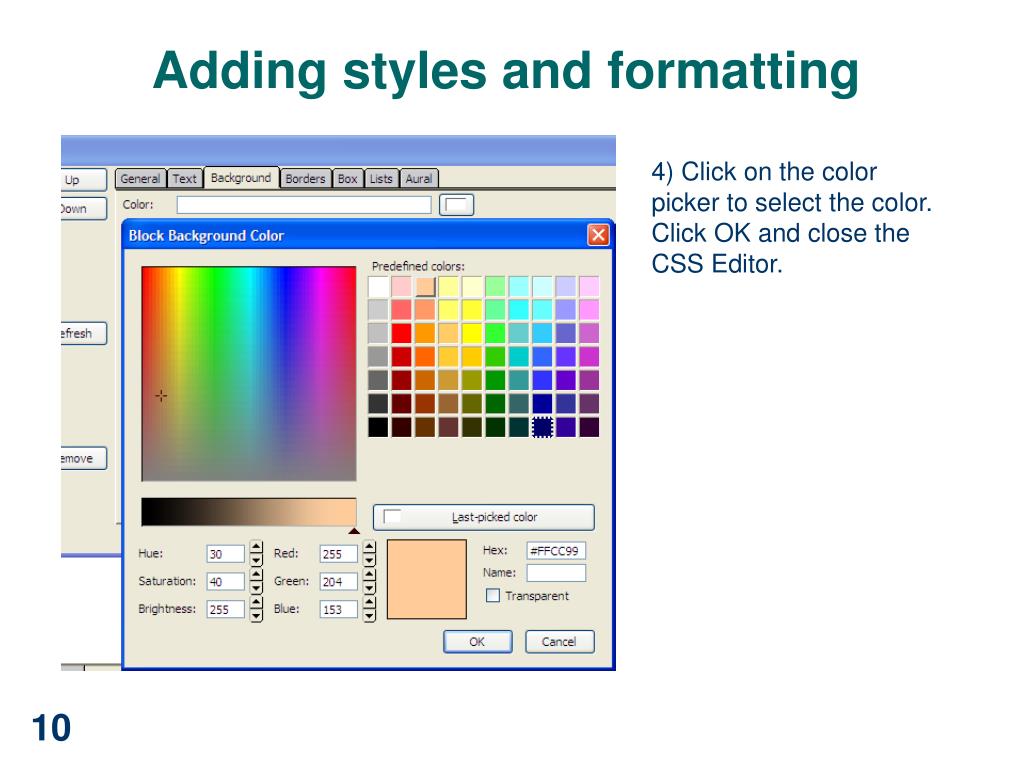 Adding styles and formatting

Up
Down
efresh
emove

General Text Background Borders Box Lists Aural
Color:

Block Background Color
Predefined colors:
Last-picked color
Hue: 30
Saturation: 40
Brightness: 255
Red: 255
Green: 204
Blue: 153
Hex: #FFCC99
Name:
Transparent
OK
Cancel

4) Click on the color picker to select the color. Click OK and close the CSS Editor.

10